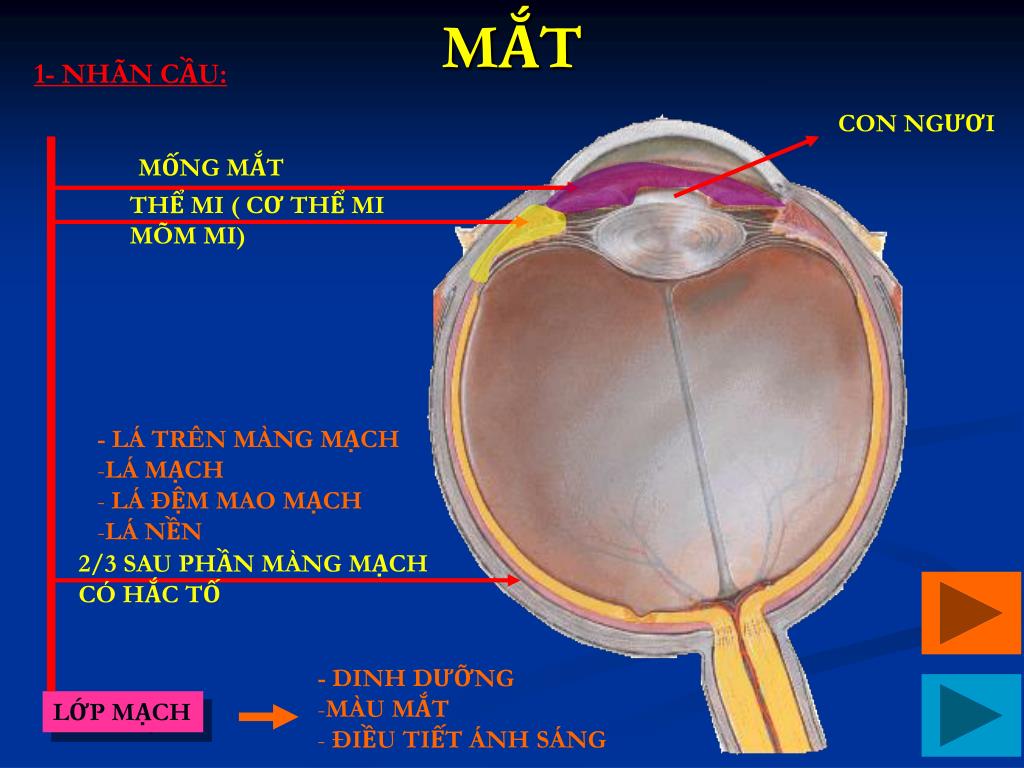 MẮT

1- NHÃN CẦU:

CON NGƯƠI

MỐNG MẮT

THỂ MI ( CƠ THỂ MI MÕM MI)

- LÁ TRÊN MÀNG MẠCH
-LÁ MẠCH
- LÁ ĐỆM MAO MẠCH
-LÁ NỀN
2/3 SAU PHẦN MÀNG MẠCH CÓ HẮC TỐ

LỚP MẠCH

- DINH DƯỠNG
-MÀU MẮT
- ĐIỀU TIẾT ÁNH SÁNG